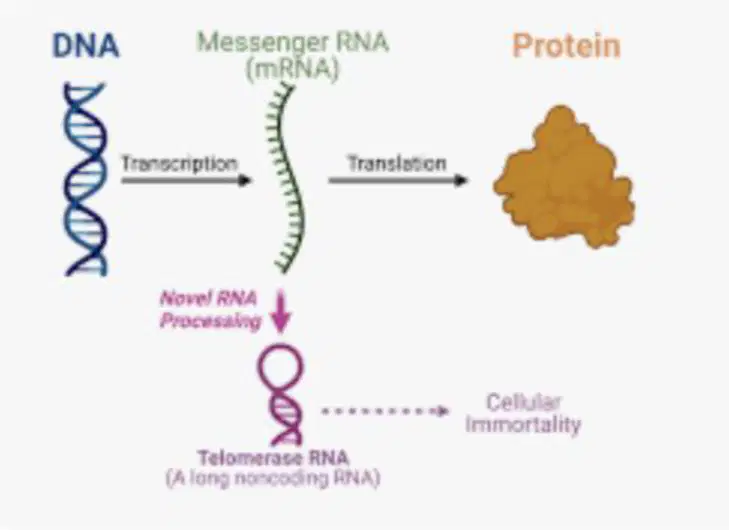 DNA

Messenger RNA (mRNA)

Protein

Transcription

Translation

Novel RNA Processing

Telomerase RNA
(A long noncoding RNA)

Cellular Immortality